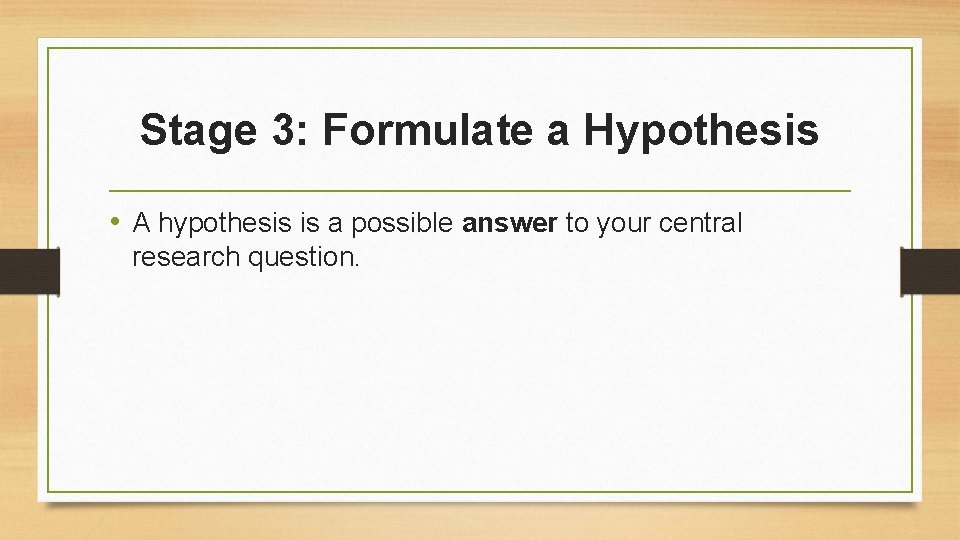 Stage 3: Formulate a Hypothesis

• A hypothesis is a possible answer to your central research question.